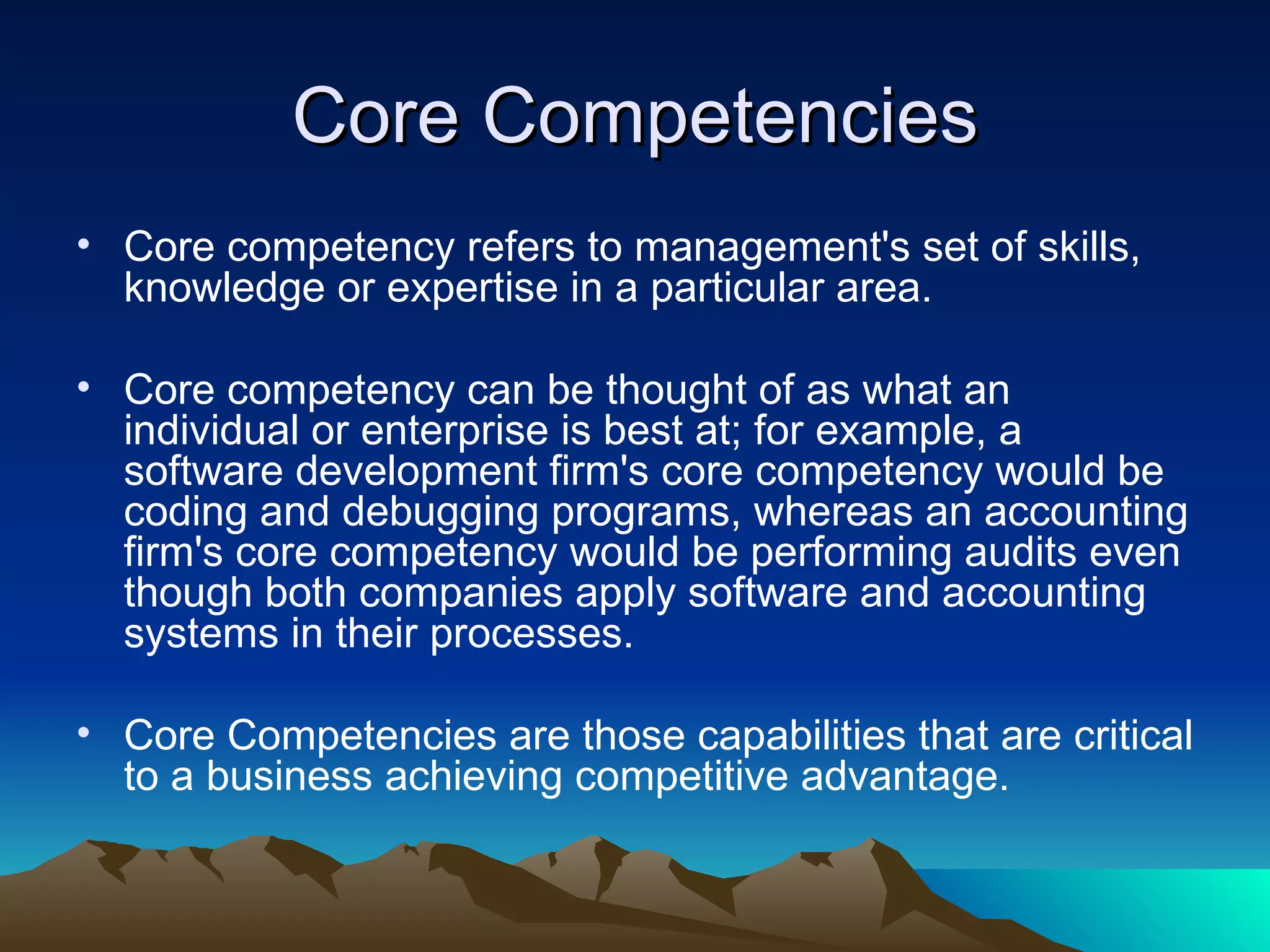 Core Competencies

• Core competency refers to management's set of skills, knowledge or expertise in a particular area.

• Core competency can be thought of as what an individual or enterprise is best at; for example, a software development firm's core competency would be coding and debugging programs, whereas an accounting firm's core competency would be performing audits even though both companies apply software and accounting systems in their processes.

• Core Competencies are those capabilities that are critical to a business achieving competitive advantage.